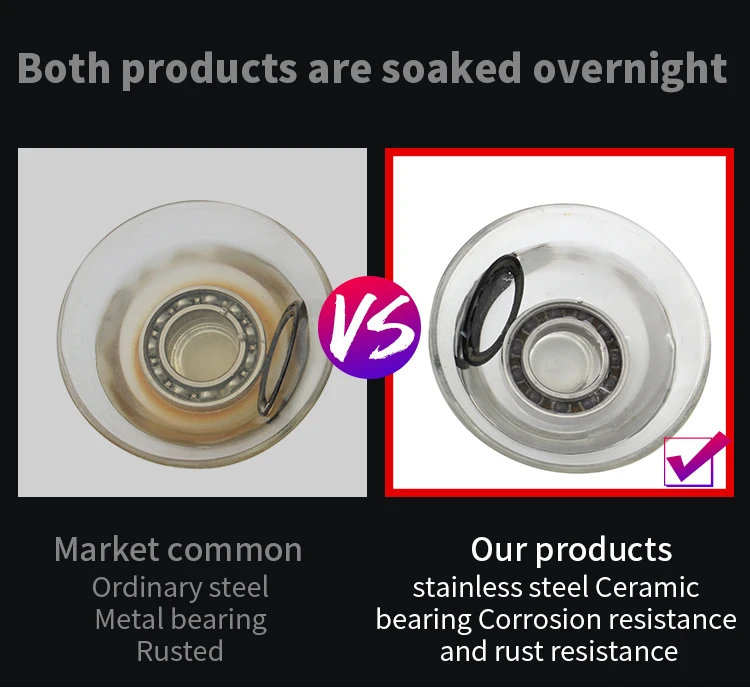 Both products are soaked overnight

VS

Market common
Ordinary steel
Metal bearing
Rusted

Our products
stainless steel Ceramic bearing Corrosion resistance and rust resistance